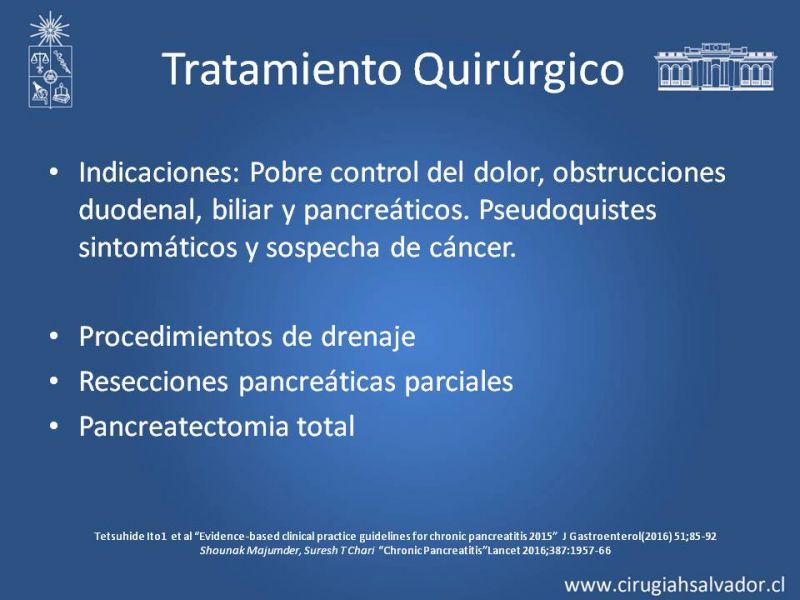 Tratamiento Quirúrgico

• Indicaciones: Pobre control del dolor, obstrucciones duodenal, biliar y pancreáticos. Pseudoquistes sintomáticos y sospecha de cáncer.

• Procedimientos de drenaje
• Resecciones pancreáticas parciales
• Pancreatectomia total

Tetsuhide Ito1 et al "Evidence-based clinical practice guidelines for chronic pancreatitis 2015" J Gastroenterol(2016) 51;85-92
Shounak Majumder, Suresh T Chari "Chronic Pancreatitis"Lancet 2016;387:1957-66

www.cirugiahsalvador.cl